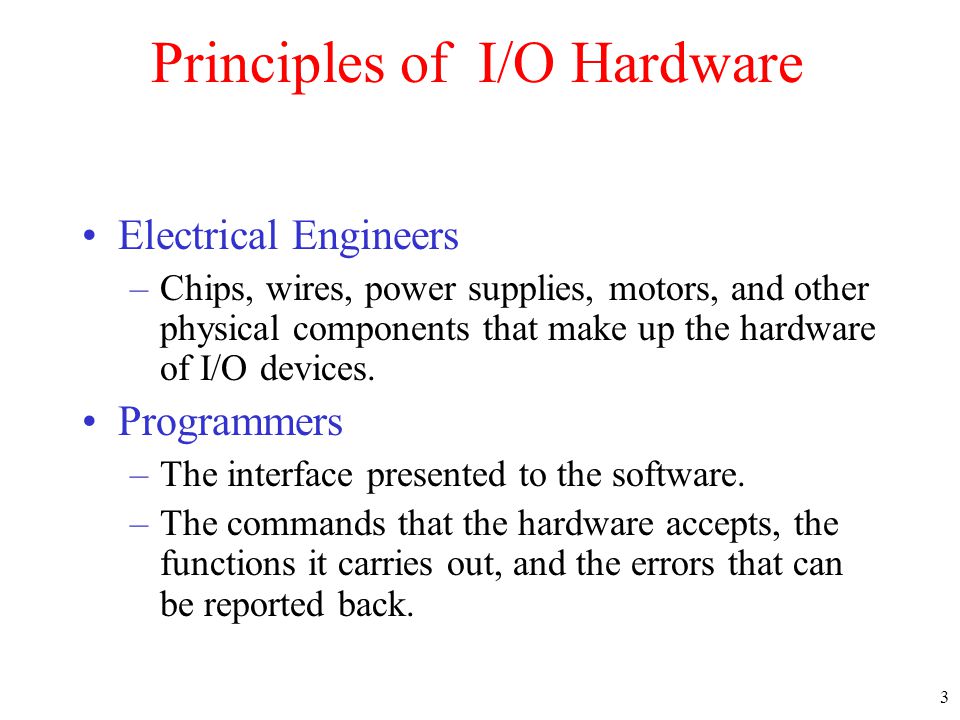 Principles of I/O Hardware

• Electrical Engineers
– Chips, wires, power supplies, motors, and other physical components that make up the hardware of I/O devices.

• Programmers
– The interface presented to the software.
– The commands that the hardware accepts, the functions it carries out, and the errors that can be reported back.

3